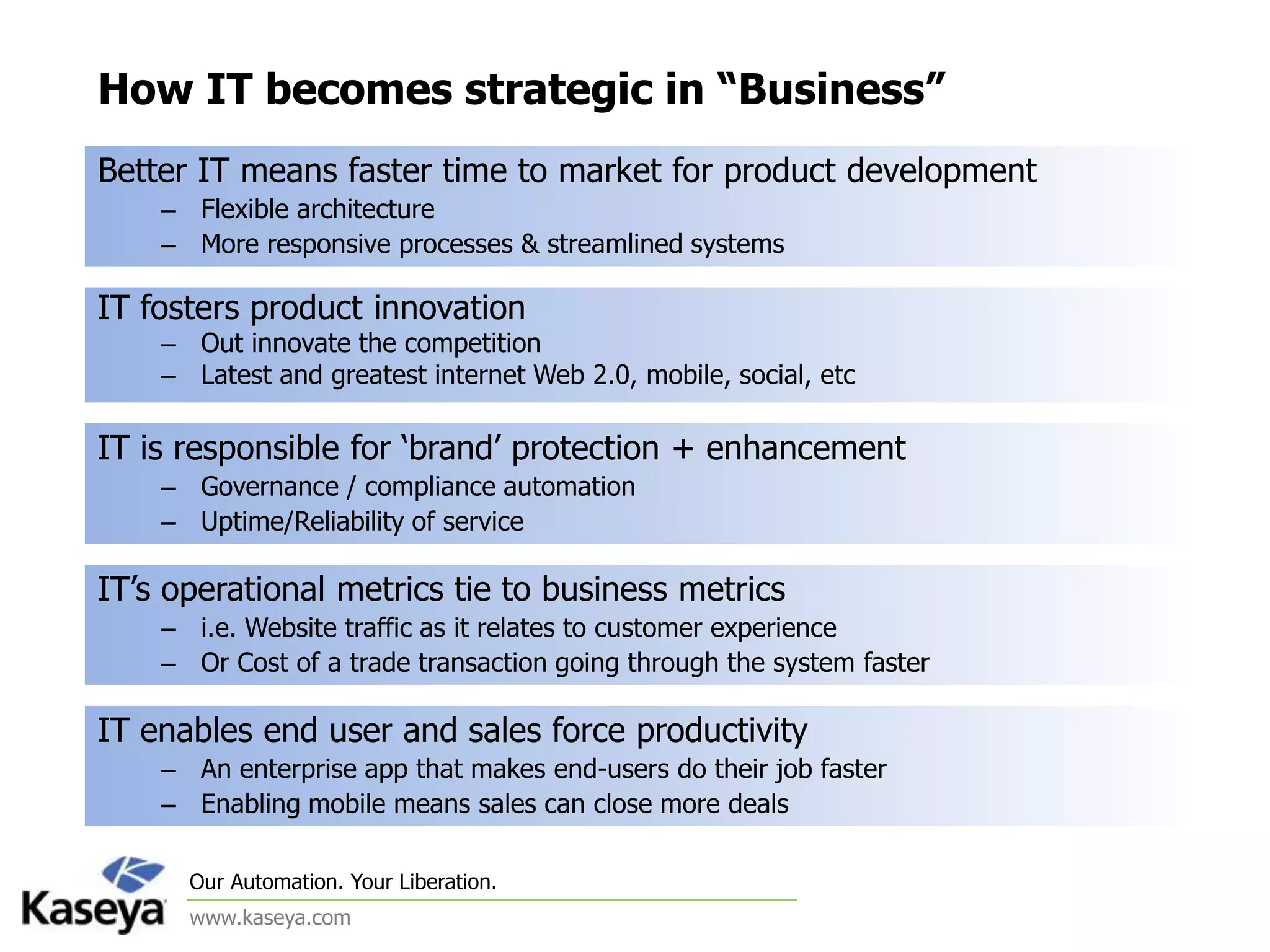 How IT becomes strategic in “Business”

Better IT means faster time to market for product development
– Flexible architecture
– More responsive processes & streamlined systems

IT fosters product innovation
– Out innovate the competition
– Latest and greatest internet Web 2.0, mobile, social, etc

IT is responsible for ‘brand’ protection + enhancement
– Governance / compliance automation
– Uptime/Reliability of service

IT’s operational metrics tie to business metrics
– i.e. Website traffic as it relates to customer experience
– Or Cost of a trade transaction going through the system faster

IT enables end user and sales force productivity
– An enterprise app that makes end-users do their job faster
– Enabling mobile means sales can close more deals

Kaseya

Our Automation. Your Liberation.

www.kaseya.com